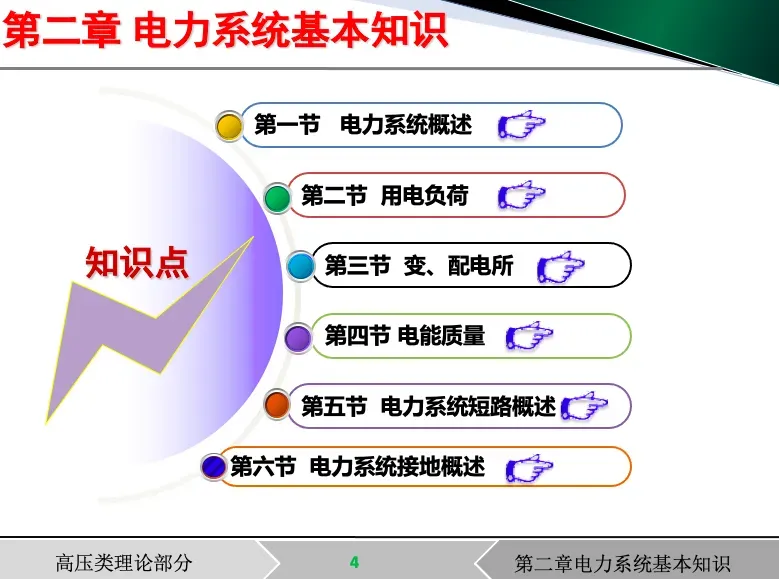 第二章 电力系统基本知识

知识点

第一节 电力系统概述

第二节 用电负荷

第三节 变、配电所

第四节 电能质量

第五节 电力系统短路概述

第六节 电力系统接地概述

高压类理论部分

4

第二章电力系统基本知识